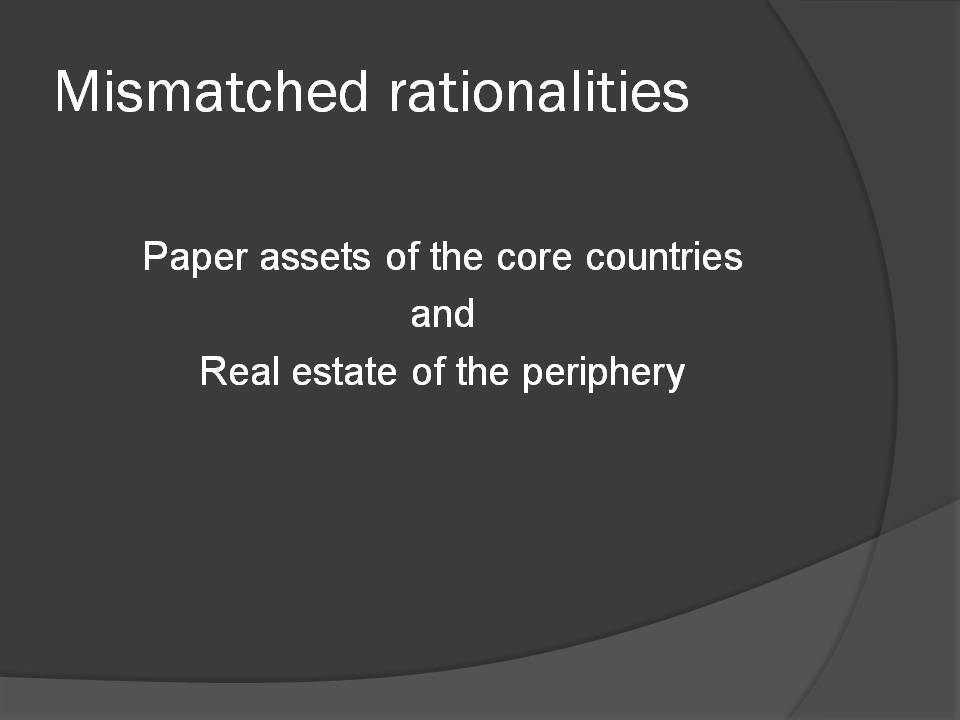 Mismatched rationalities

Paper assets of the core countries
and
Real estate of the periphery